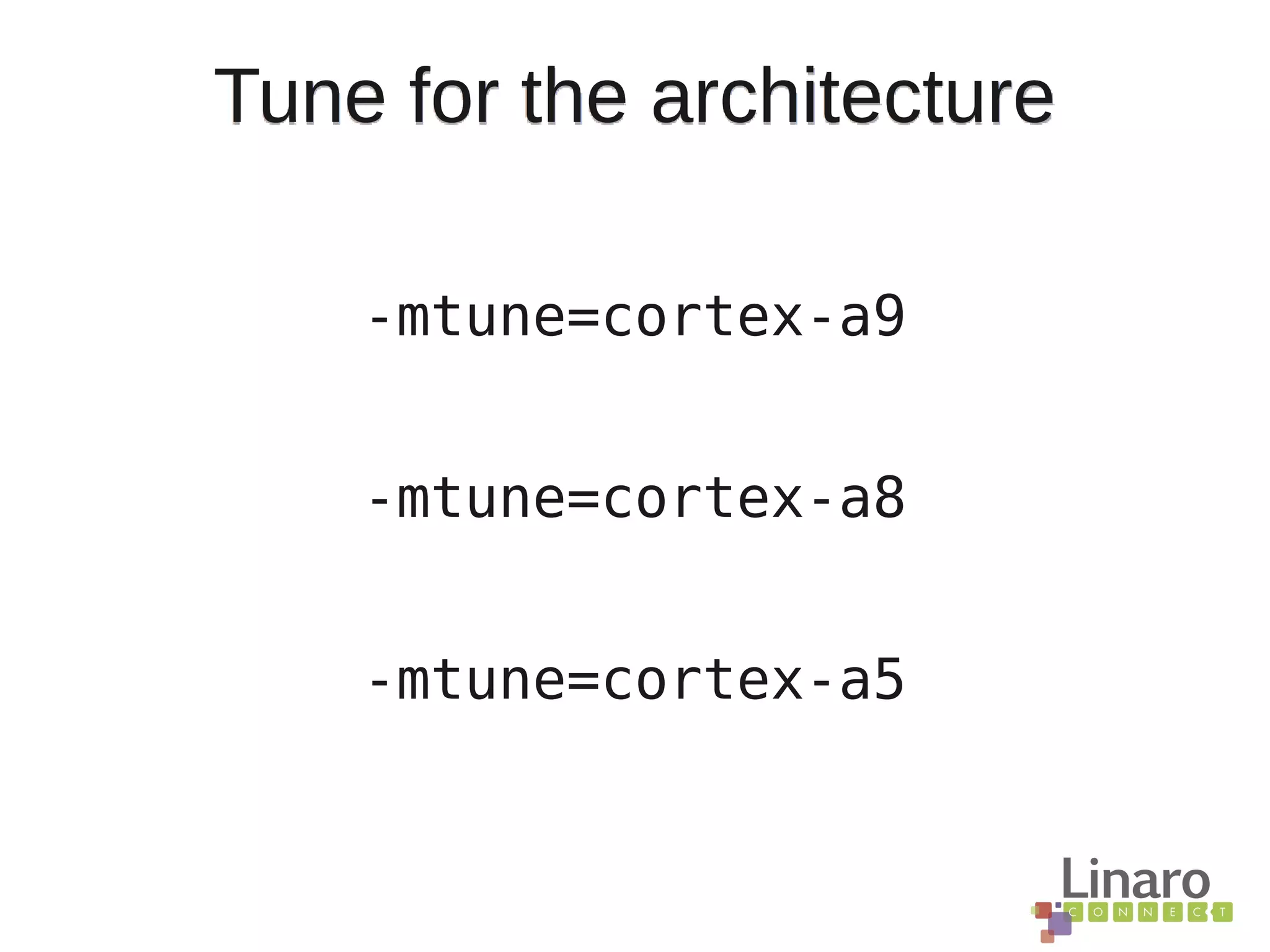 Tune for the architecture

-mtune=cortex-a9

-mtune=cortex-a8

-mtune=cortex-a5

Linaro
CONNECT